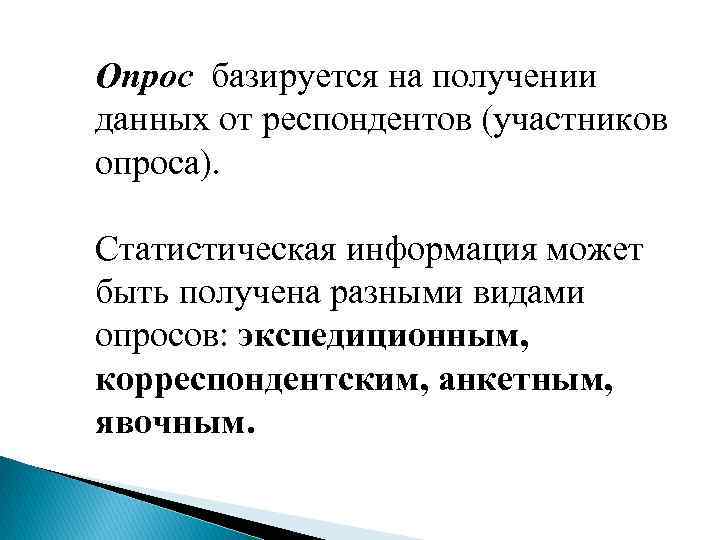 Опрос базируется на получении данных от респондентов (участников опроса).

Статистическая информация может быть получена разными видами опросов: экспедиционным, корреспондентским, анкетным, явочным.